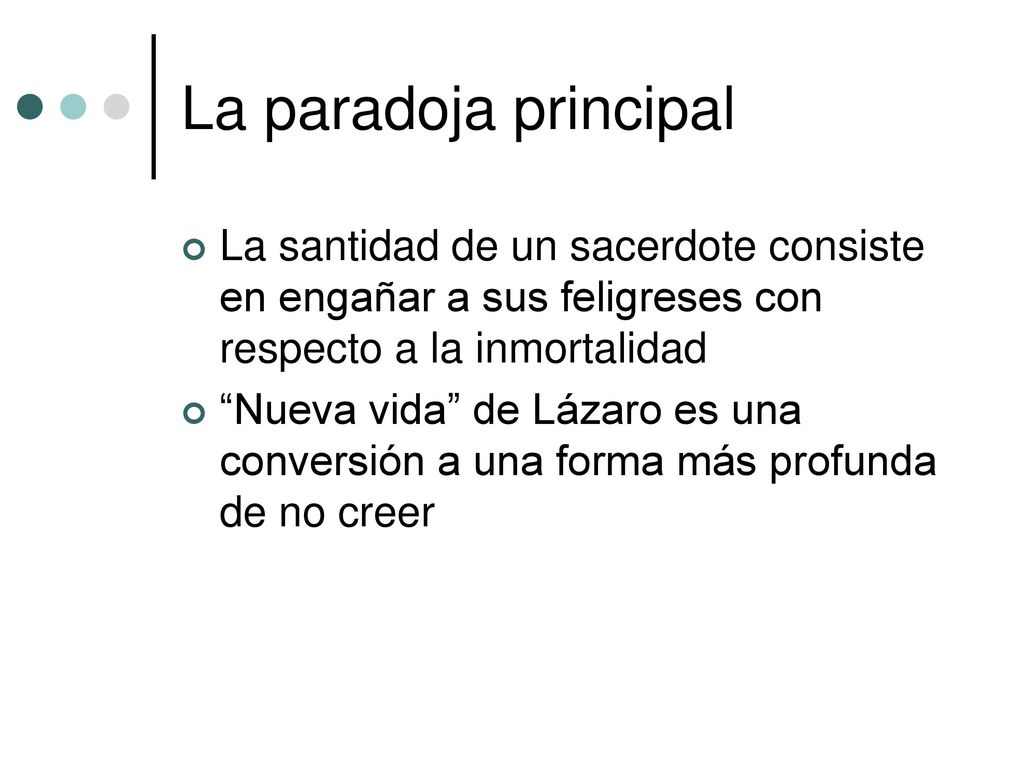 La paradoja principal

La santidad de un sacerdote consiste en engañar a sus feligreses con respecto a la inmortalidad

“Nueva vida” de Lázaro es una conversión a una forma más profunda de no creer